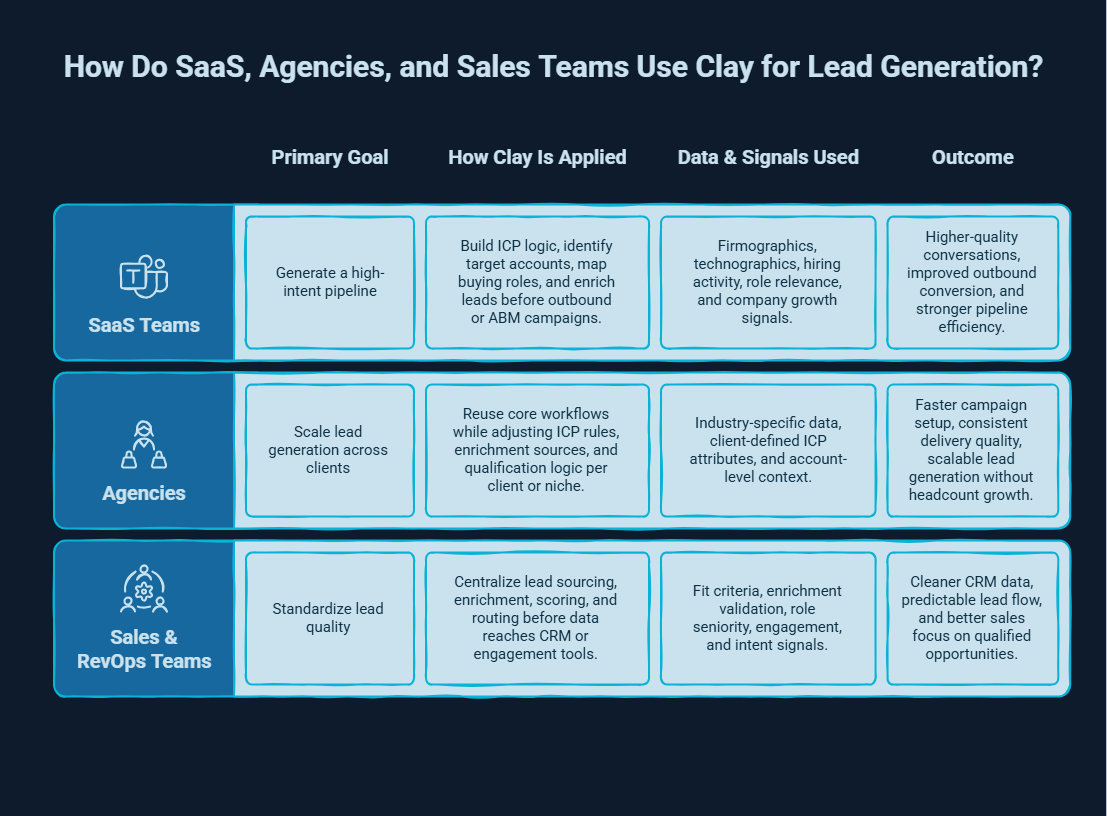 How Do SaaS, Agencies, and Sales Teams Use Clay for Lead Generation?

| | Primary Goal | How Clay Is Applied | Data & Signals Used | Outcome |
|---|---|---|---|---|
| SaaS Teams | Generate a high-intent pipeline | Build ICP logic, identify target accounts, map buying roles, and enrich leads before outbound or ABM campaigns. | Firmographics, technographics, hiring activity, role relevance, and company growth signals. | Higher-quality conversations, improved outbound conversion, and stronger pipeline efficiency. |
| Agencies | Scale lead generation across clients | Reuse core workflows while adjusting ICP rules, enrichment sources, and qualification logic per client or niche. | Industry-specific data, client-defined ICP attributes, and account-level context. | Faster campaign setup, consistent delivery quality, scalable lead generation without headcount growth. |
| Sales & RevOps Teams | Standardize lead quality | Centralize lead sourcing, enrichment, scoring, and routing before data reaches CRM or engagement tools. | Fit criteria, enrichment validation, role seniority, engagement, and intent signals. | Cleaner CRM data, predictable lead flow, and better sales focus on qualified opportunities. |